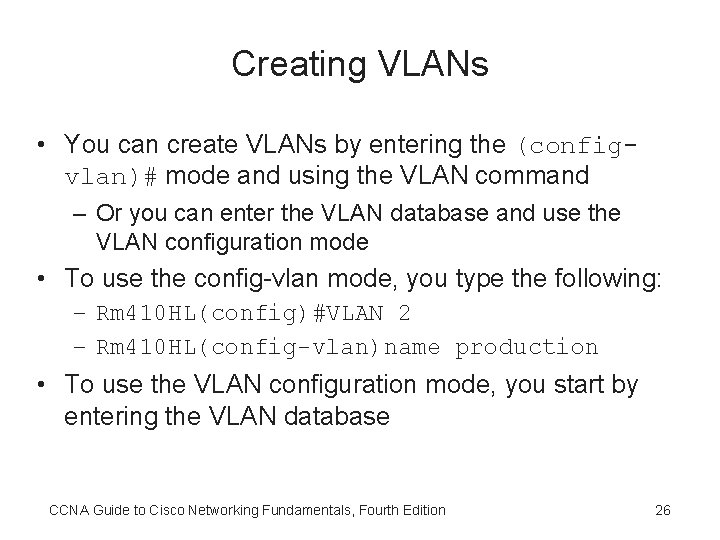 Creating VLANs

• You can create VLANs by entering the (config-vlan)# mode and using the VLAN command
  – Or you can enter the VLAN database and use the VLAN configuration mode
• To use the config-vlan mode, you type the following:
  – Rm410HL(config)#VLAN 2
  – Rm410HL(config-vlan)name production
• To use the VLAN configuration mode, you start by entering the VLAN database

CCNA Guide to Cisco Networking Fundamentals, Fourth Edition 26